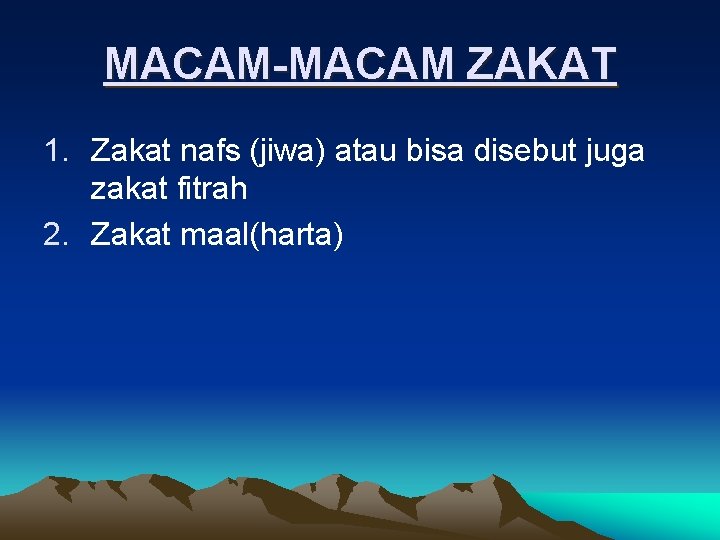 MACAM-MACAM ZAKAT

1. Zakat nafs (jiwa) atau bisa disebut juga zakat fitrah
2. Zakat maal(harta)